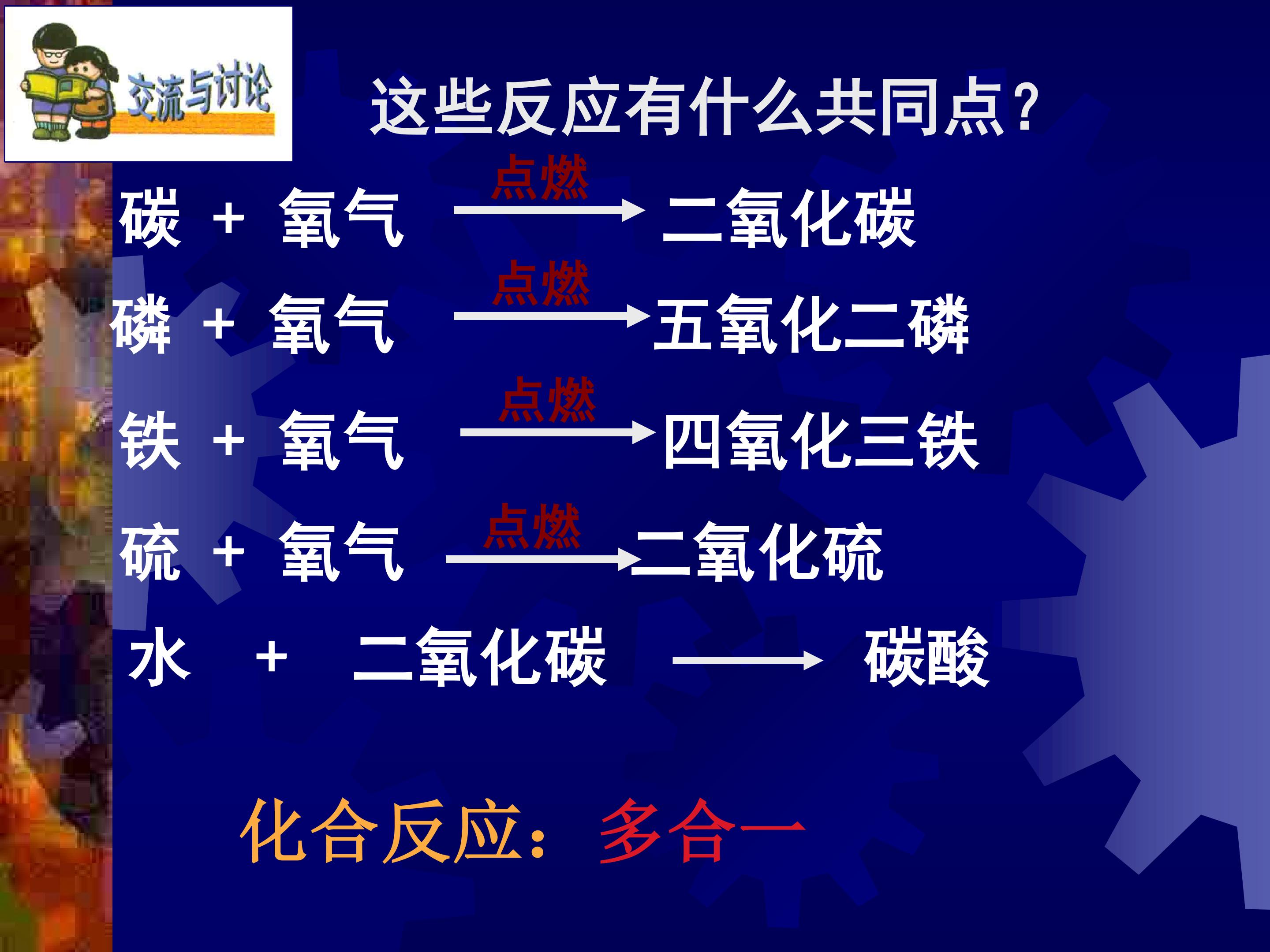 交流与讨论

这些反应有什么共同点？

碳 + 氧气 $\xrightarrow{点燃}$ 二氧化碳

磷 + 氧气 $\xrightarrow{点燃}$ 五氧化二磷

铁 + 氧气 $\xrightarrow{点燃}$ 四氧化三铁

硫 + 氧气 $\xrightarrow{点燃}$ 二氧化硫

水 + 二氧化碳 $\longrightarrow$ 碳酸

化合反应：多合一